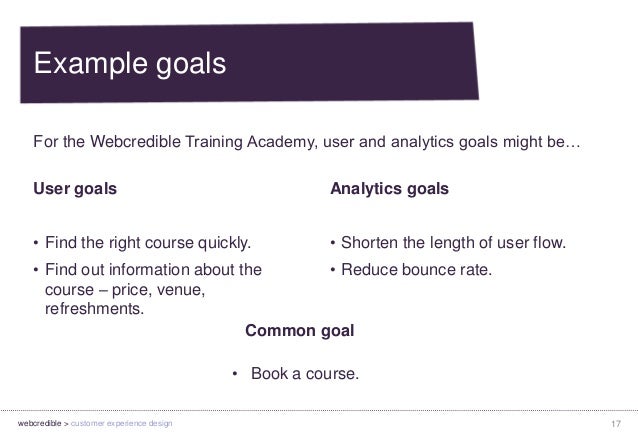 Example goals

For the Webcredible Training Academy, user and analytics goals might be…

User goals

• Find the right course quickly.
• Find out information about the course – price, venue, refreshments.

Analytics goals

• Shorten the length of user flow.
• Reduce bounce rate.

Common goal

• Book a course.

webcredible > customer experience design

17